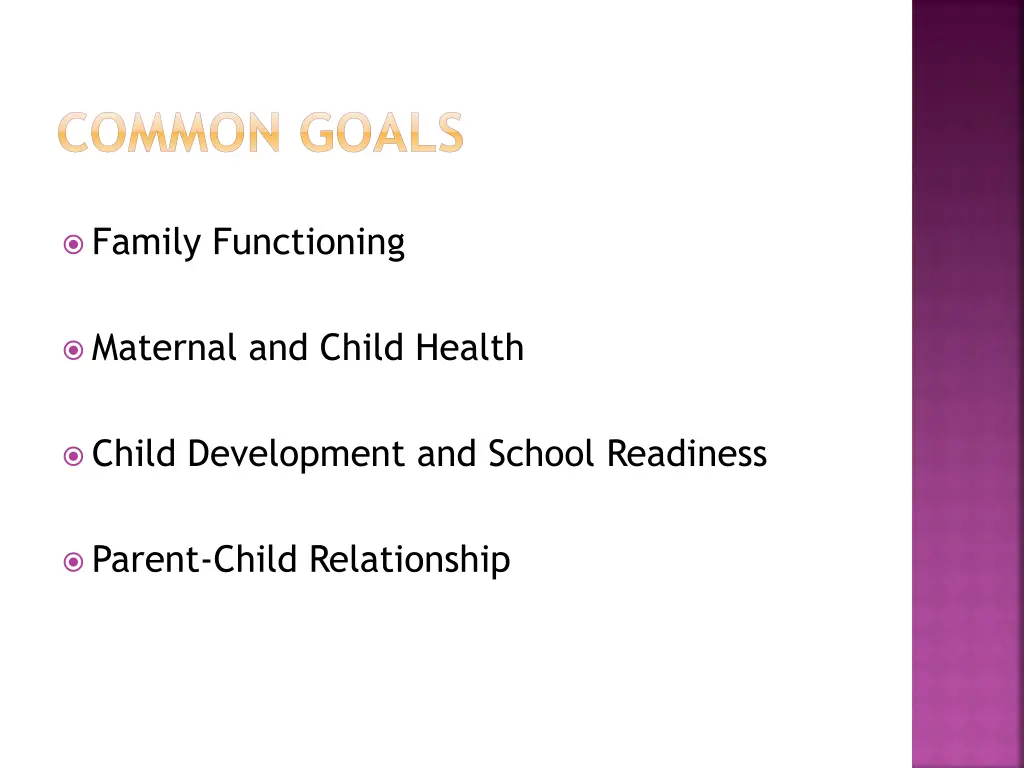 COMMON GOALS

Family Functioning

Maternal and Child Health

Child Development and School Readiness

Parent-Child Relationship